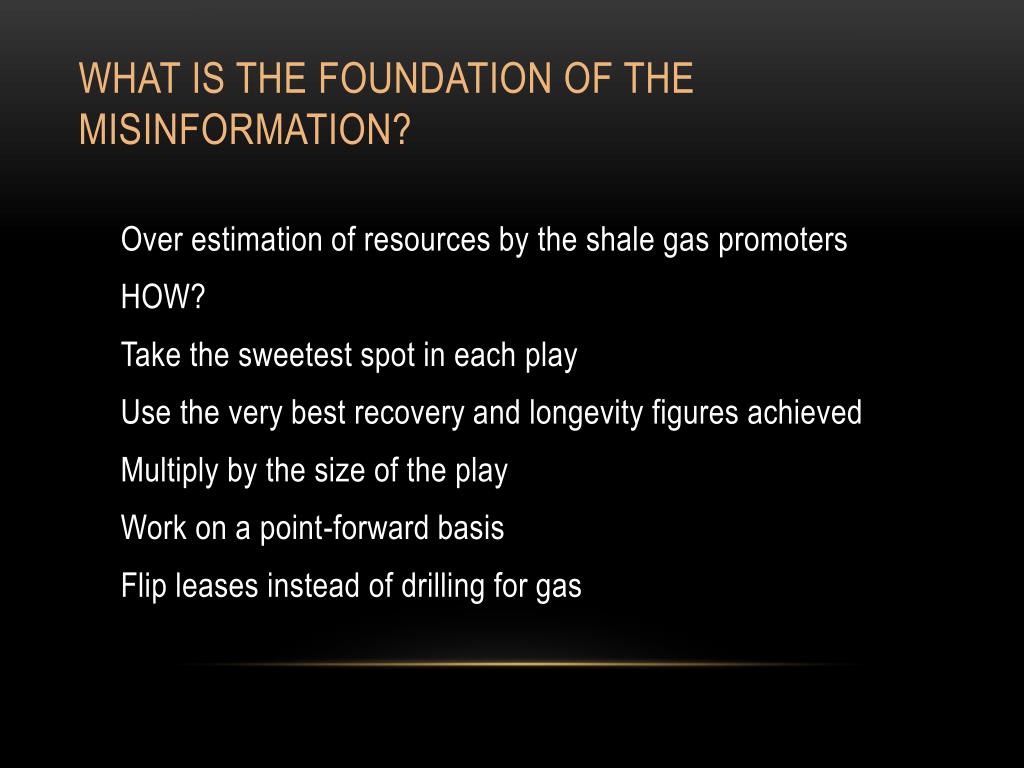 WHAT IS THE FOUNDATION OF THE MISINFORMATION?

Over estimation of resources by the shale gas promoters

HOW?

Take the sweetest spot in each play

Use the very best recovery and longevity figures achieved

Multiply by the size of the play

Work on a point-forward basis

Flip leases instead of drilling for gas